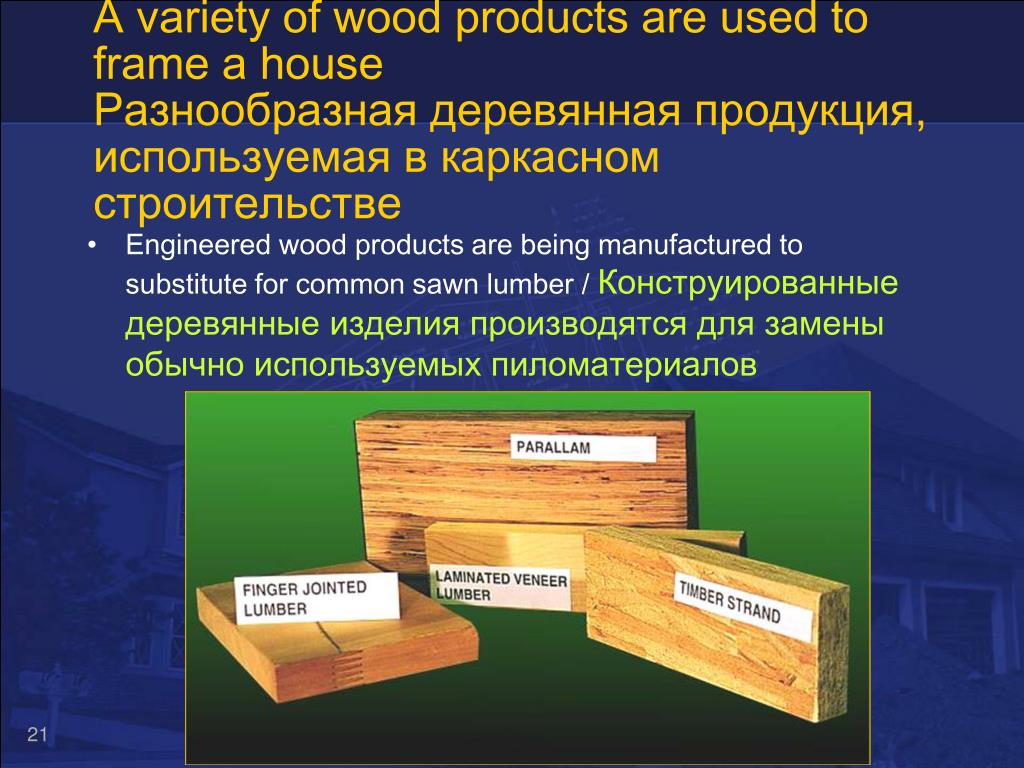 A variety of wood products are used to frame a house
Разнообразная деревянная продукция, используемая в каркасном строительстве

• Engineered wood products are being manufactured to substitute for common sawn lumber / Конструированные деревянные изделия производятся для замены обычно используемых пиломатериалов

PARALLAM

FINGER JOINTED LUMBER

LAMINATED VENEER LUMBER

TIMBER STRAND

21